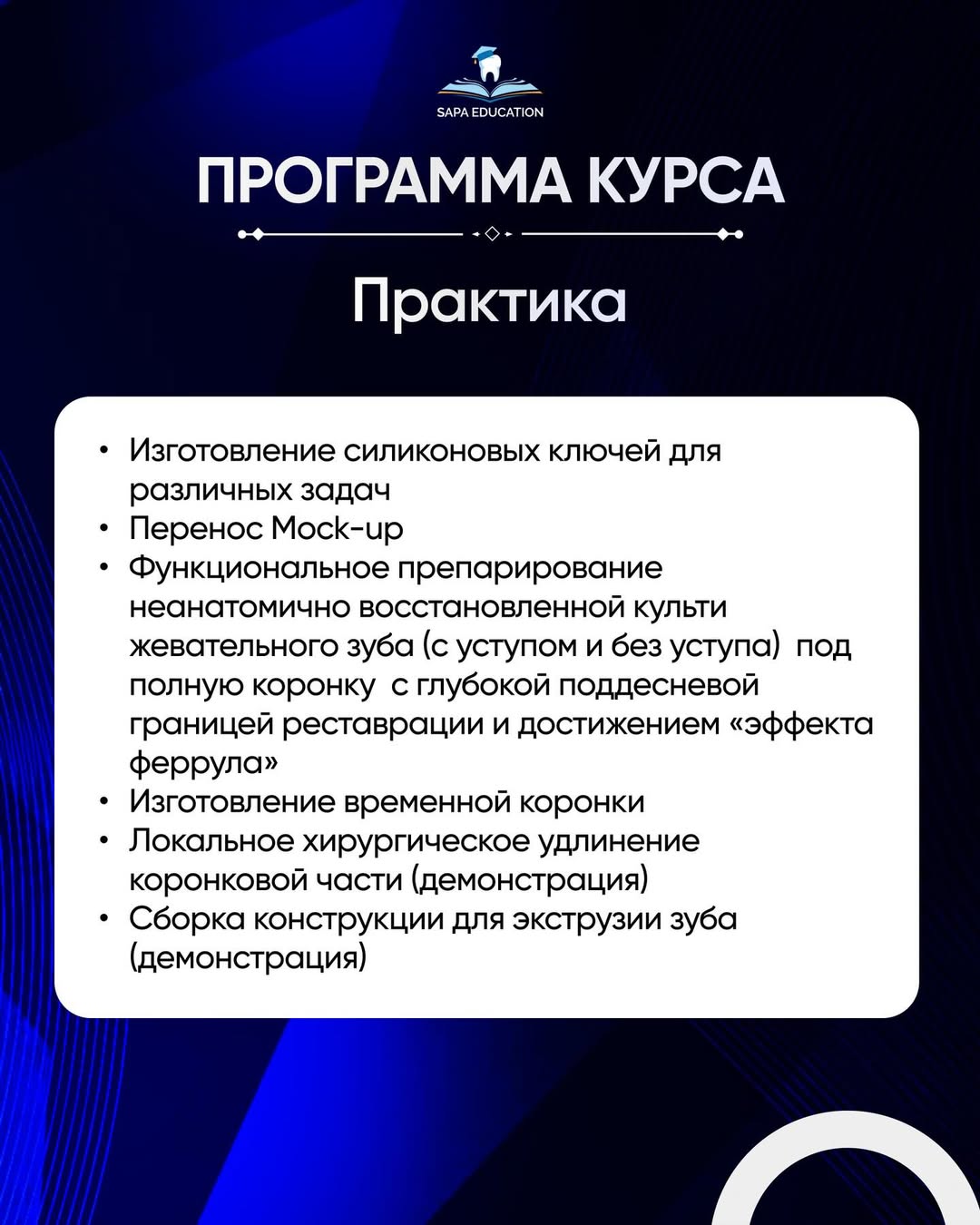 SAPA EDUCATION

ПРОГРАММА КУРСА

Практика

• Изготовление силиконовых ключей для различных задач
• Перенос Mock-up
• Функциональное препарирование неанатомично восстановленной культи жевательного зуба (с уступом и без уступа) под полную коронку с глубокой поддесневой границей реставрации и достижением «эффекта феррула»
• Изготовление временной коронки
• Локальное хирургическое удлинение коронковой части (демонстрация)
• Сборка конструкции для экструзии зуба (демонстрация)